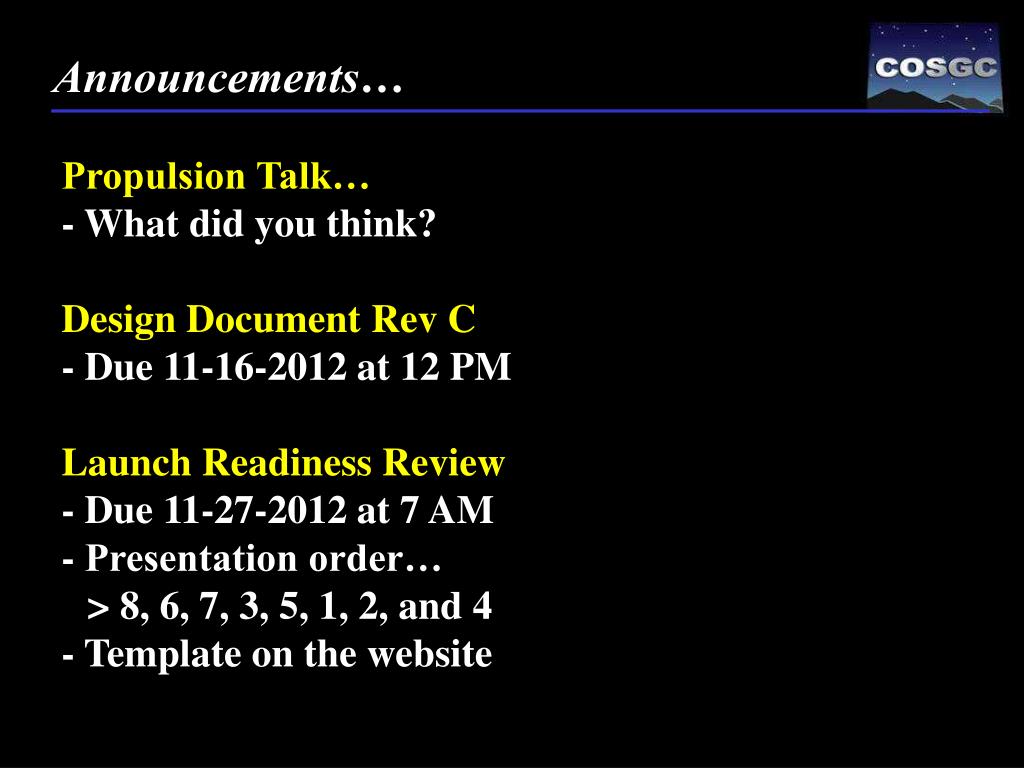 Announcements…

COSGC

Propulsion Talk…
- What did you think?

Design Document Rev C
- Due 11-16-2012 at 12 PM

Launch Readiness Review
- Due 11-27-2012 at 7 AM
- Presentation order…
> 8, 6, 7, 3, 5, 1, 2, and 4
- Template on the website